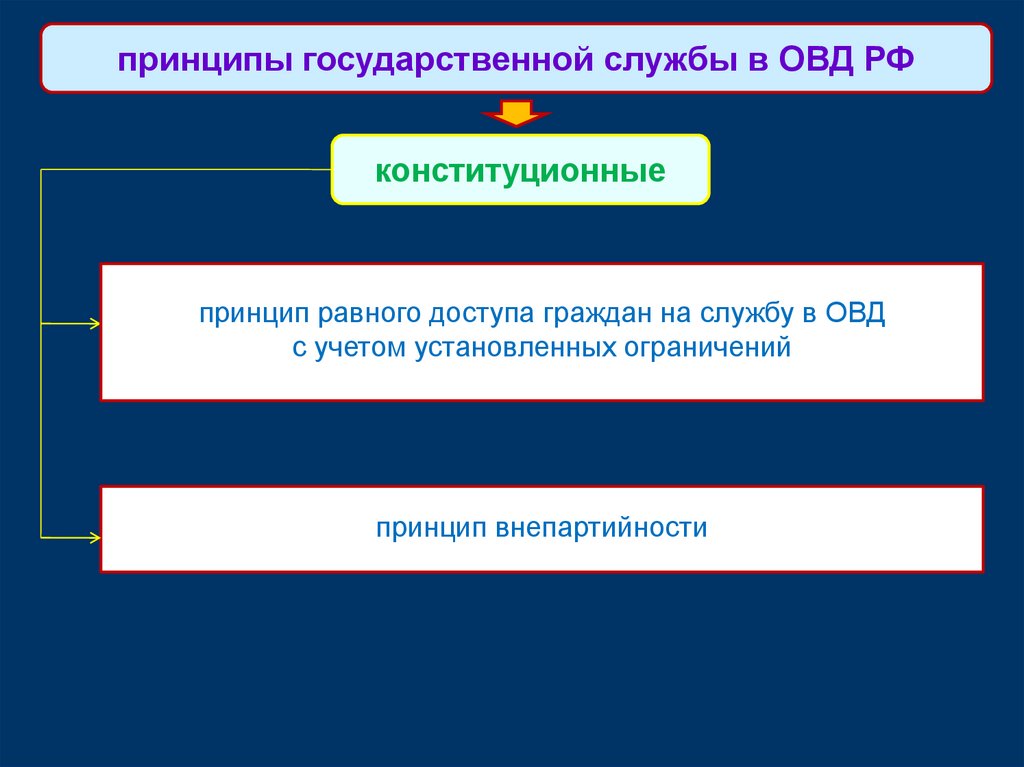 принципы государственной службы в ОВД РФ

конституционные

принцип равного доступа граждан на службу в ОВД с учетом установленных ограничений

принцип внепартийности